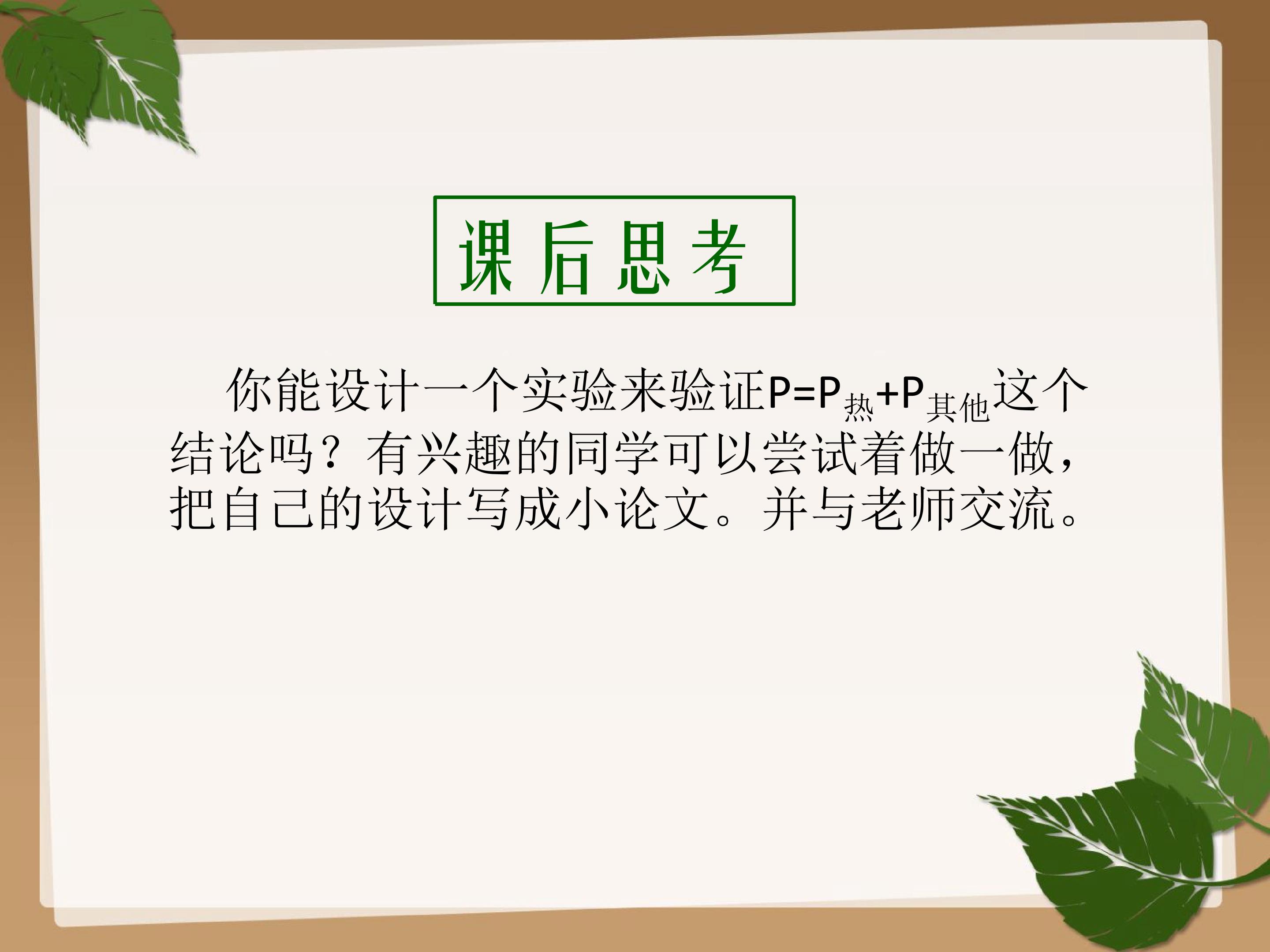 课后思考

你能设计一个实验来验证$P=P_{热}+P_{其他}$这个结论吗？有兴趣的同学可以尝试着做一做，把自己的设计写成小论文。并与老师交流。